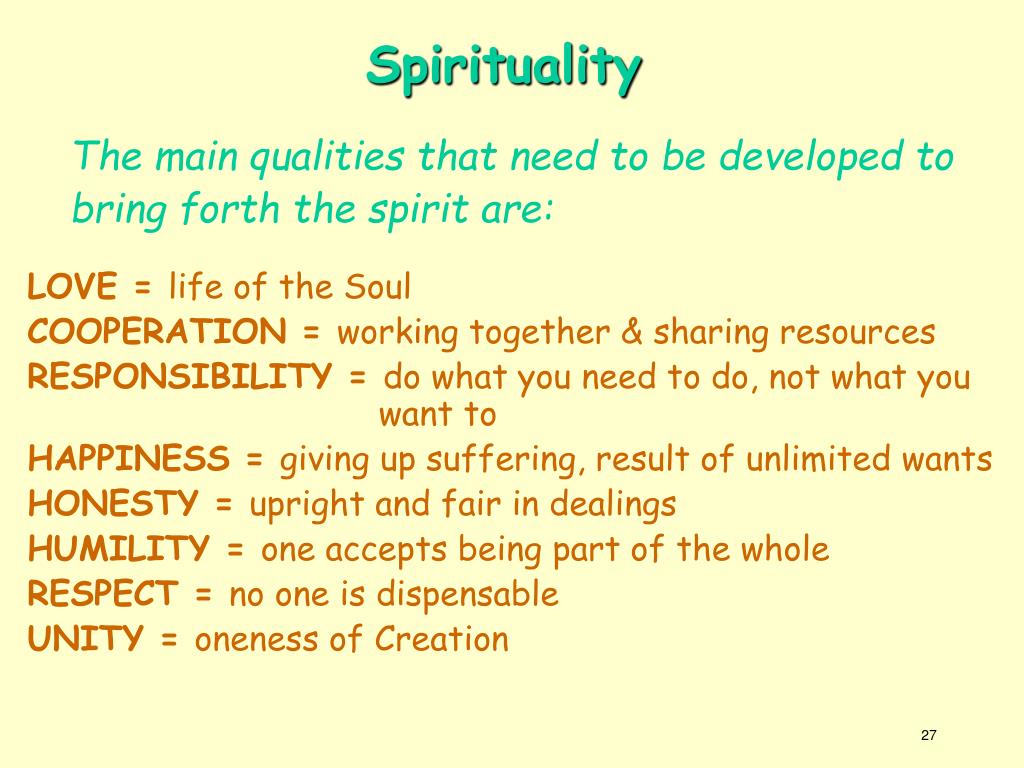 Spirituality

The main qualities that need to be developed to bring forth the spirit are:

LOVE = life of the Soul
COOPERATION = working together & sharing resources
RESPONSIBILITY = do what you need to do, not what you want to
HAPPINESS = giving up suffering, result of unlimited wants
HONESTY = upright and fair in dealings
HUMILITY = one accepts being part of the whole
RESPECT = no one is dispensable
UNITY = oneness of Creation

27